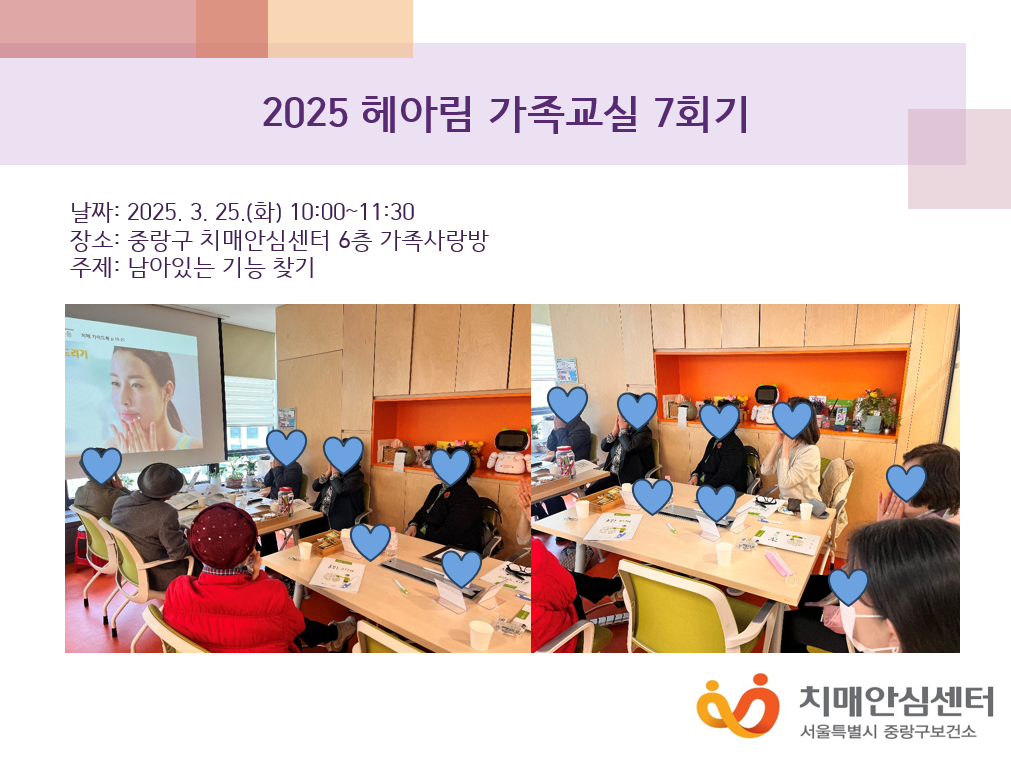 2025 헤아림 가족교실 7회기

날짜: 2025. 3. 25.(화) 10:00~11:30
장소: 중랑구 치매안심센터 6층 가족사랑방
주제: 남아있는 기능 찾기

드리기

치매안심센터
서울특별시 중랑구보건소